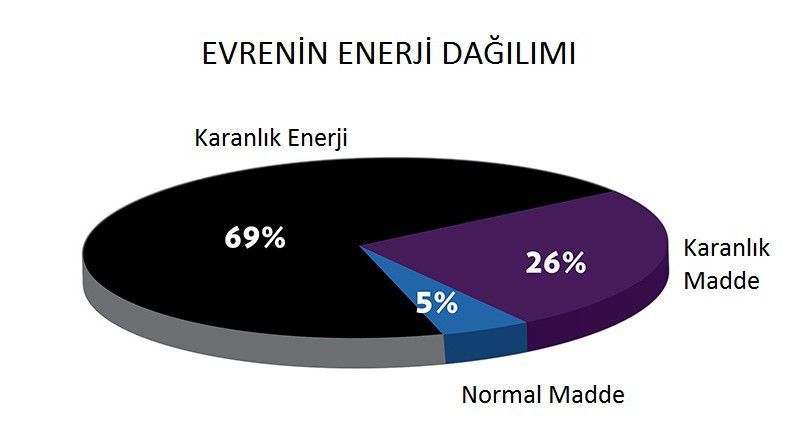 EVRENİN ENERJİ DAĞILIMI

Karanlık Enerji

69%

26%

Karanlık Madde

5%

Normal Madde